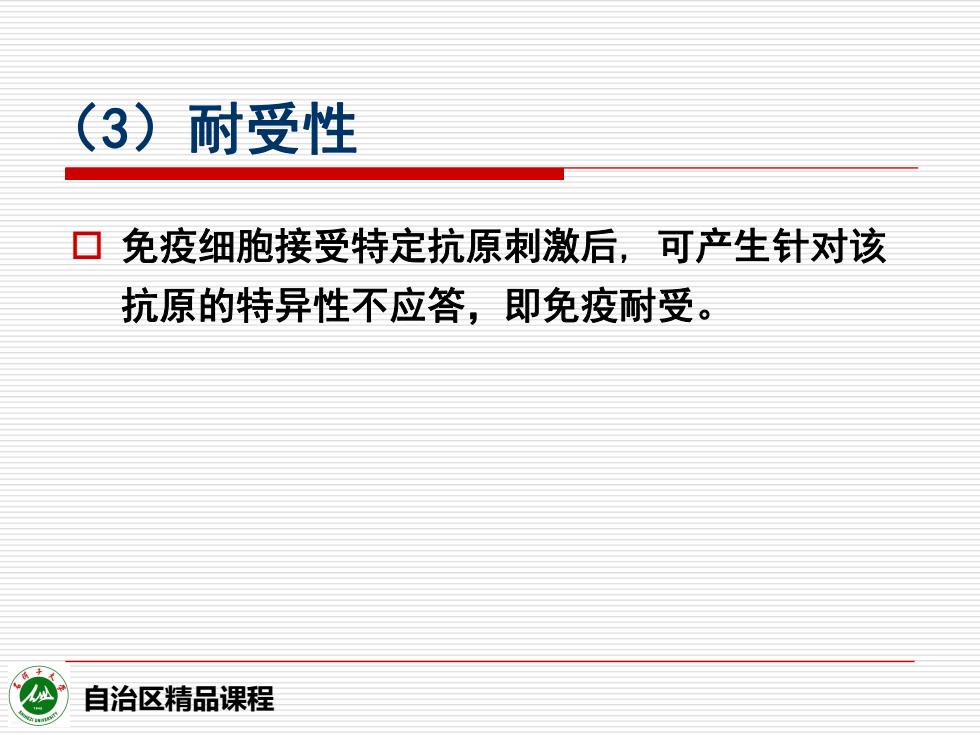 （3）耐受性

免疫细胞接受特定抗原刺激后，可产生针对该抗原的特异性不应答，即免疫耐受。

自治区精品课程